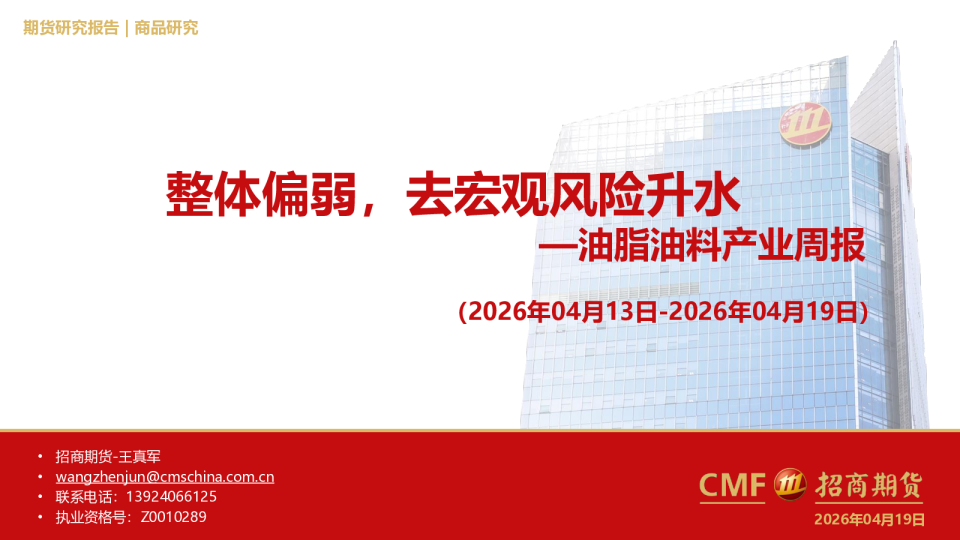 期货研究报告 | 商品研究

整体偏弱，去宏观风险升水

—油脂油料产业周报

(2026年04月13日-2026年04月19日)

• 招商期货-王真军
• wangzhenjun@cmschina.com.cn
• 联系电话：13924066125
• 执业资格号：Z0010289

CMF 招商期货

2026年04月19日